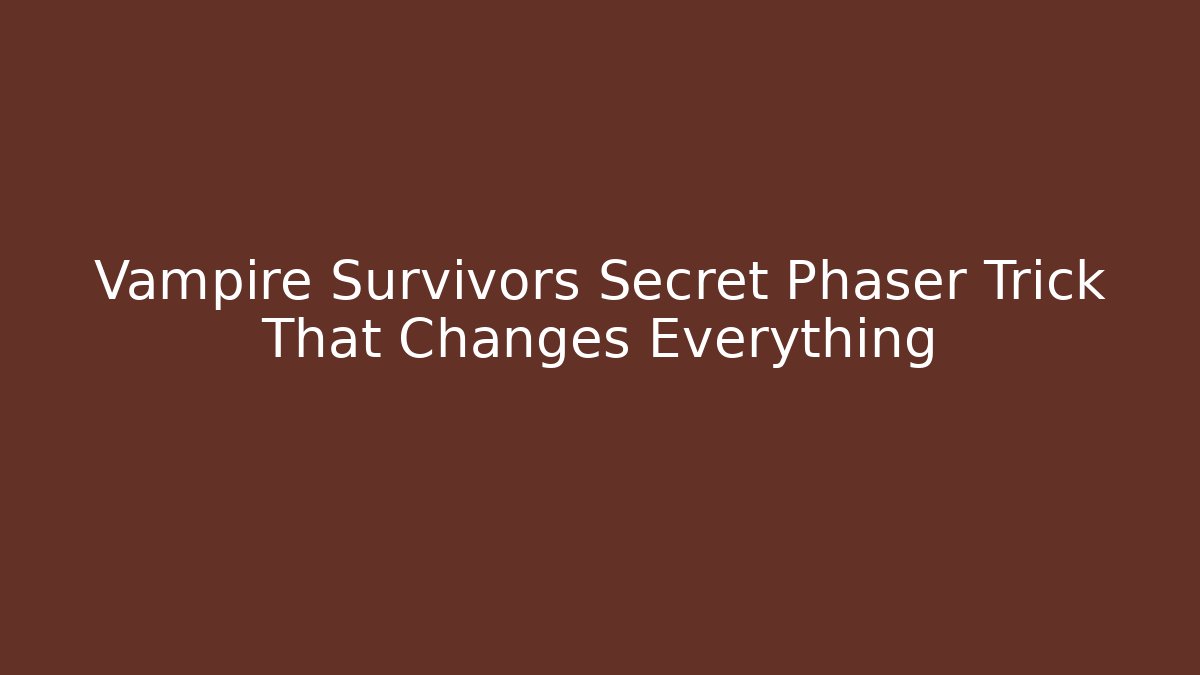 Vampire Survivors Secret Phaser Trick That Changes Everything